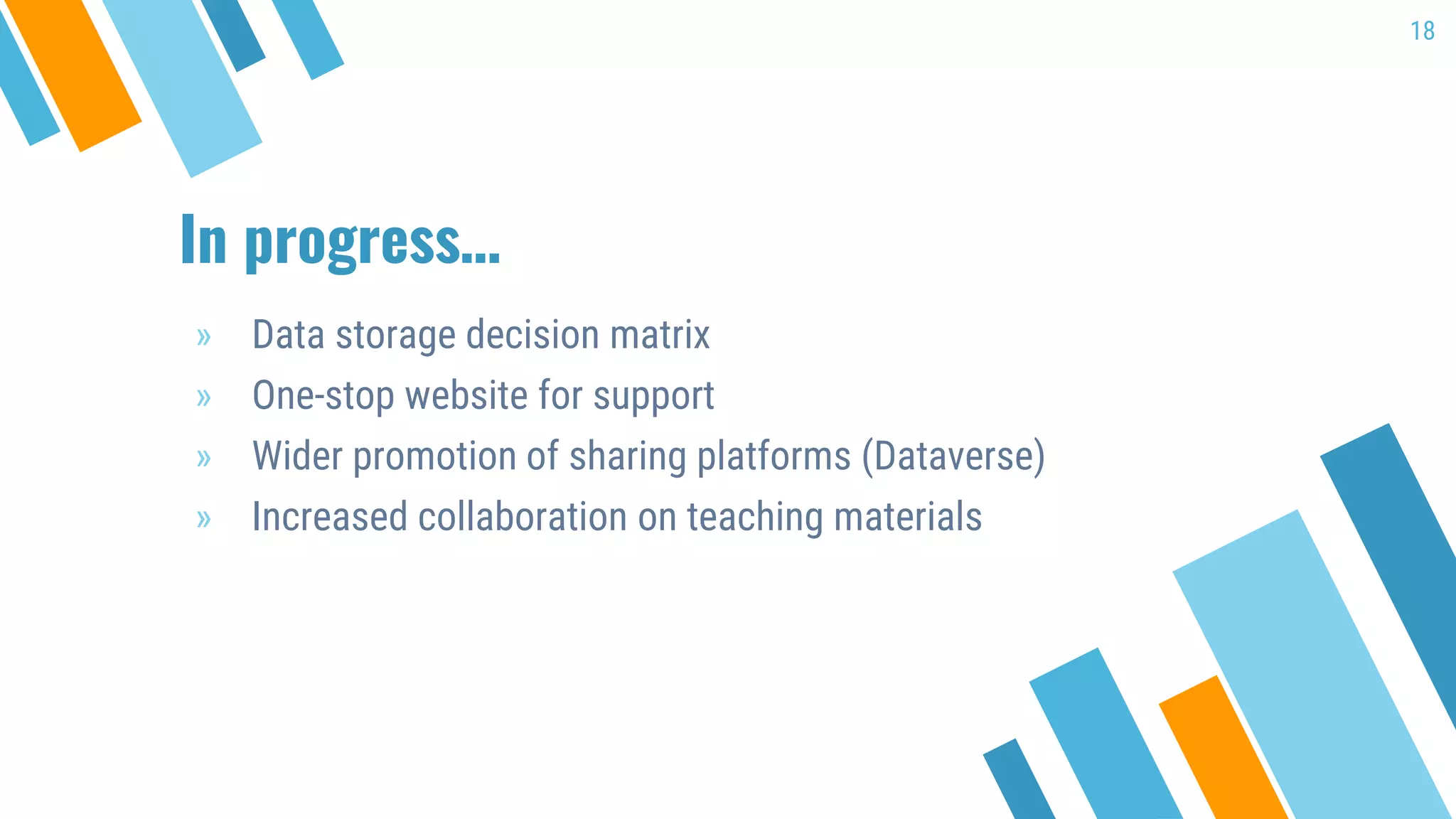 18

In progress…

» Data storage decision matrix
» One-stop website for support
» Wider promotion of sharing platforms (Dataverse)
» Increased collaboration on teaching materials